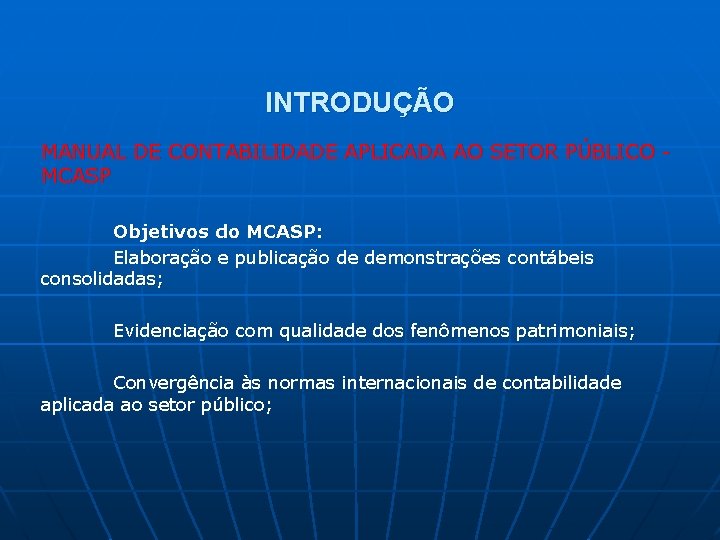 INTRODUÇÃO

MANUAL DE CONTABILIDADE APLICADA AO SETOR PÚBLICO - MCASP

Objetivos do MCASP:

Elaboração e publicação de demonstrações contábeis consolidadas;

Evidenciação com qualidade dos fenômenos patrimoniais;

Convergência às normas internacionais de contabilidade aplicada ao setor público;